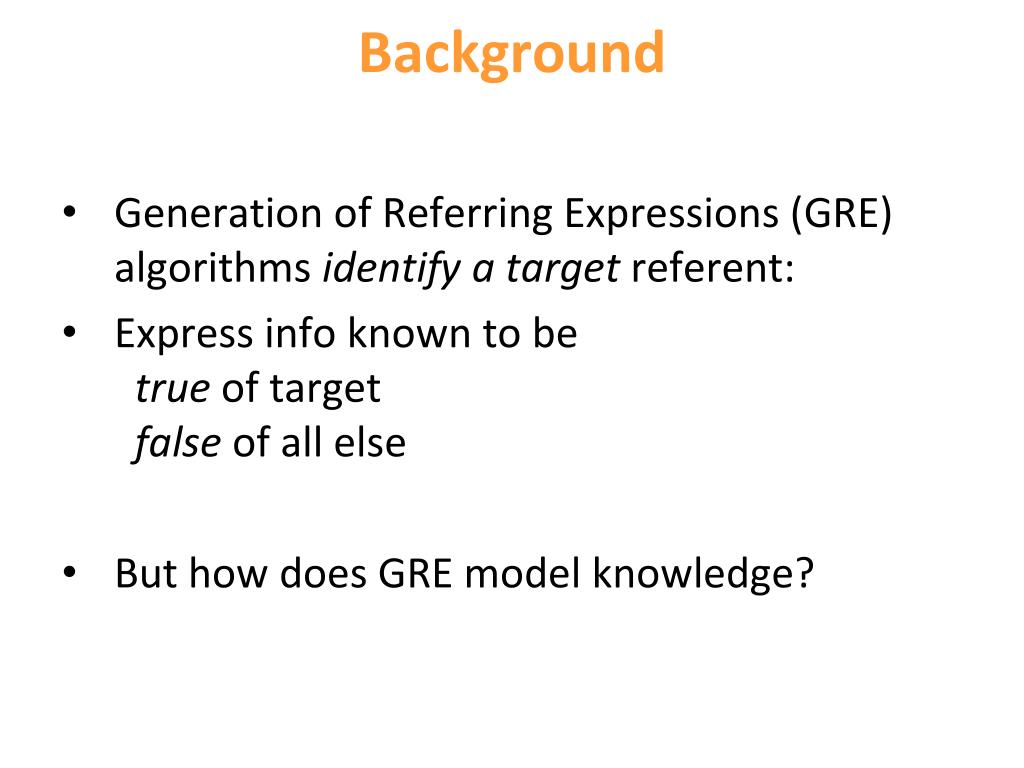 Background

• Generation of Referring Expressions (GRE) algorithms identify a target referent:

• Express info known to be
true of target
false of all else

• But how does GRE model knowledge?